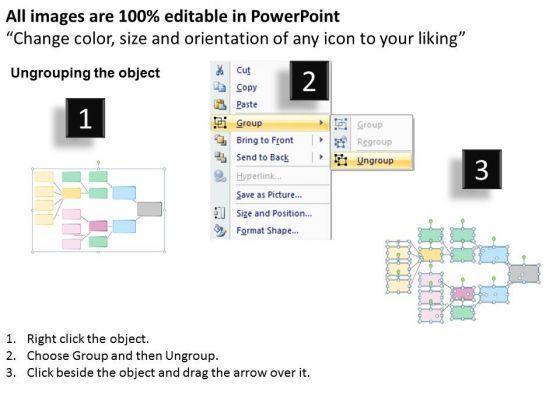 All images are 100% editable in PowerPoint
“Change color, size and orientation of any icon to your liking”

Ungrouping the object

1

2

Cut
Copy
Paste
Group
Bring to Front
Send to Back
Hyperlink...
Save as Picture...
Size and Position...
Format Shape...

Group
Regroup
Ungroup

3

1. Right click the object.
2. Choose Group and then Ungroup.
3. Click beside the object and drag the arrow over it.